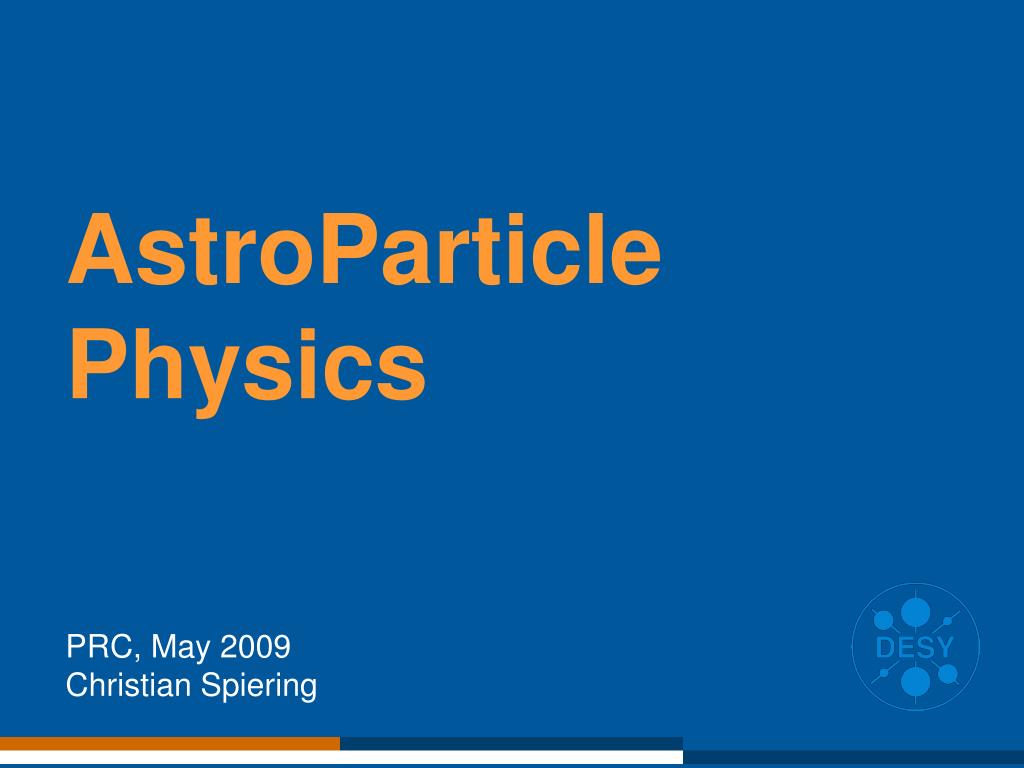 AstroParticle Physics

PRC, May 2009
Christian Spiering

DESY